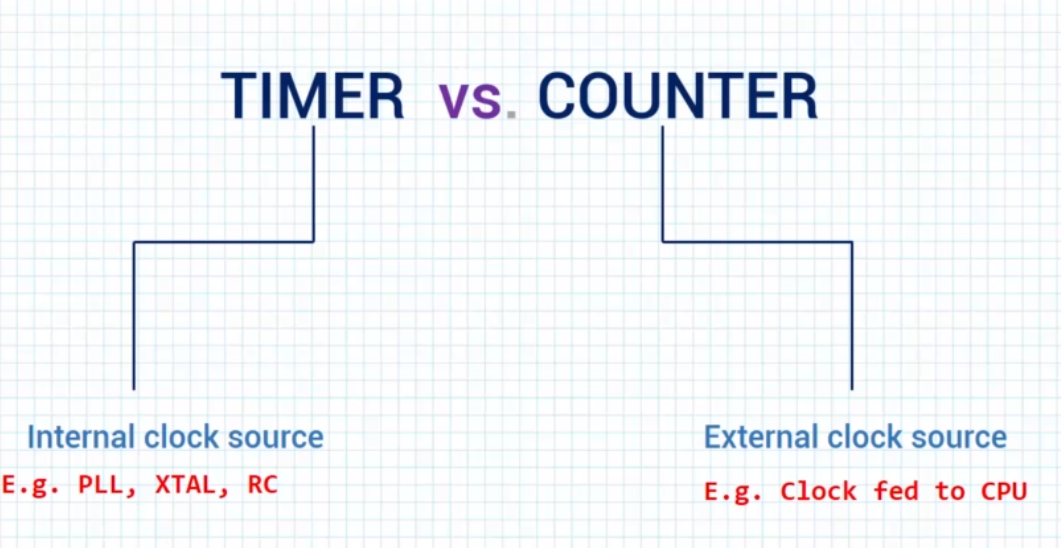 TIMER vs. COUNTER

Internal clock source
E.g. PLL, XTAL, RC

External clock source
E.g. Clock fed to CPU